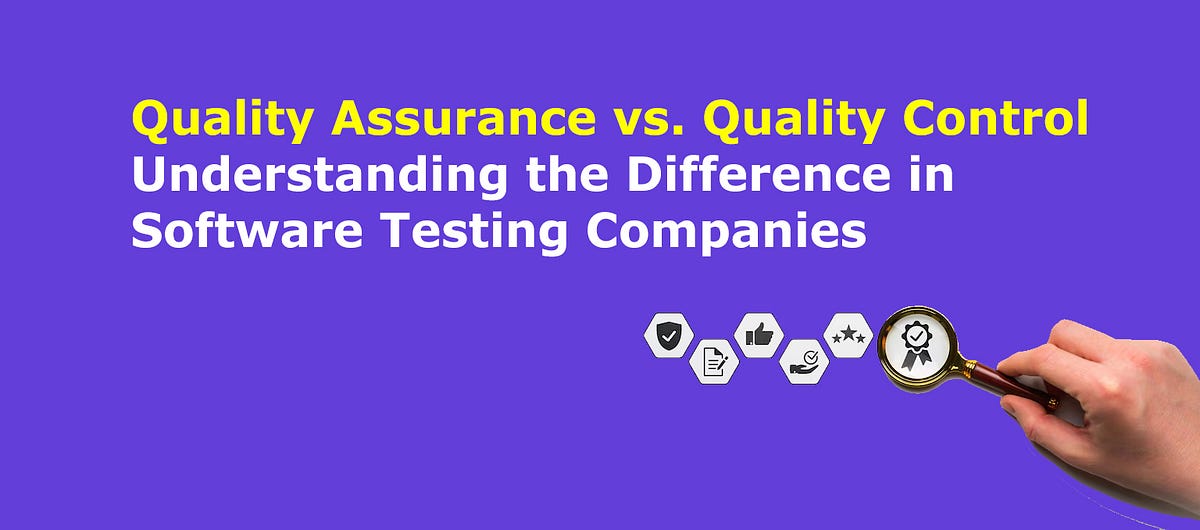 Quality Assurance vs. Quality Control
Understanding the Difference in Software Testing Companies